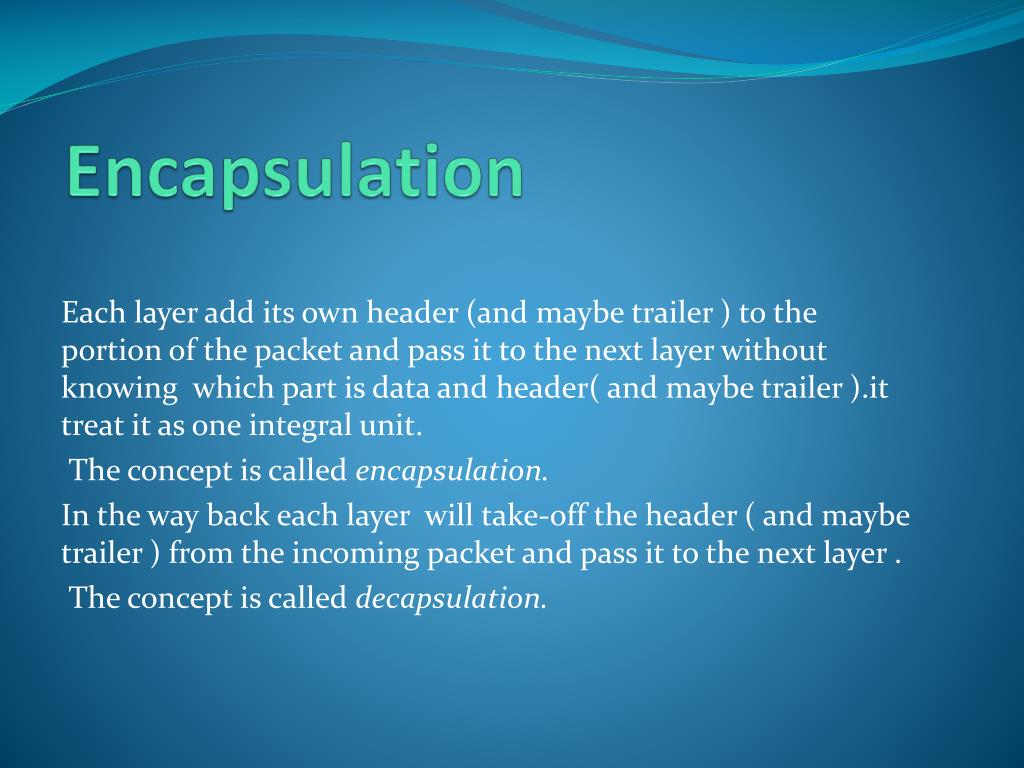 Encapsulation

Each layer add its own header (and maybe trailer ) to the portion of the packet and pass it to the next layer without knowing which part is data and header( and maybe trailer ).it treat it as one integral unit.

The concept is called encapsulation.

In the way back each layer will take-off the header ( and maybe trailer ) from the incoming packet and pass it to the next layer .

The concept is called decapsulation.